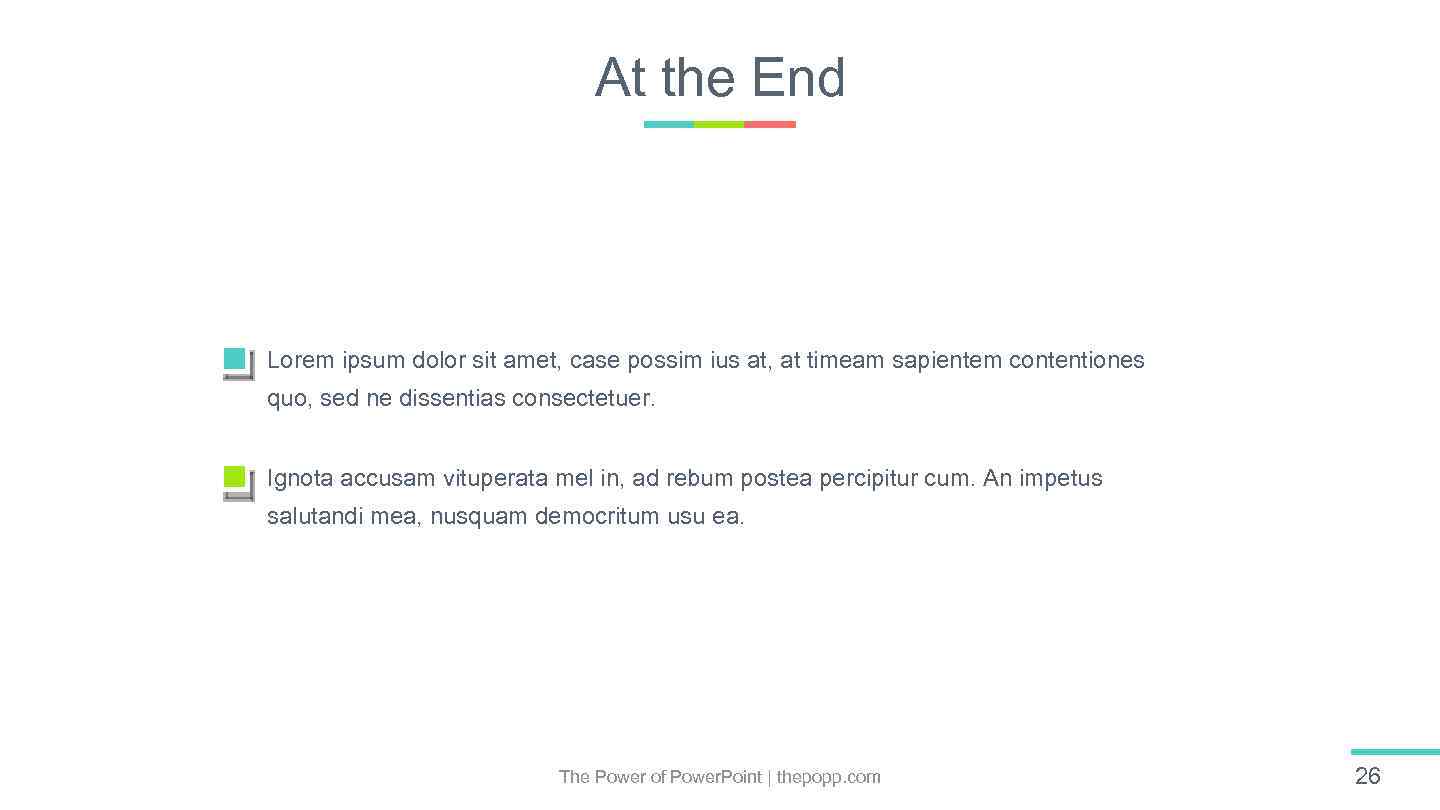 At the End

Lorem ipsum dolor sit amet, case possim ius at, at timeam sapientem contentiones quo, sed ne dissentias consectetuer.

Ignota accusam vituperata mel in, ad rebum postea percipitur cum. An impetus salutandi mea, nusquam democritum usu ea.

The Power of PowerPoint | thepopp.com

26